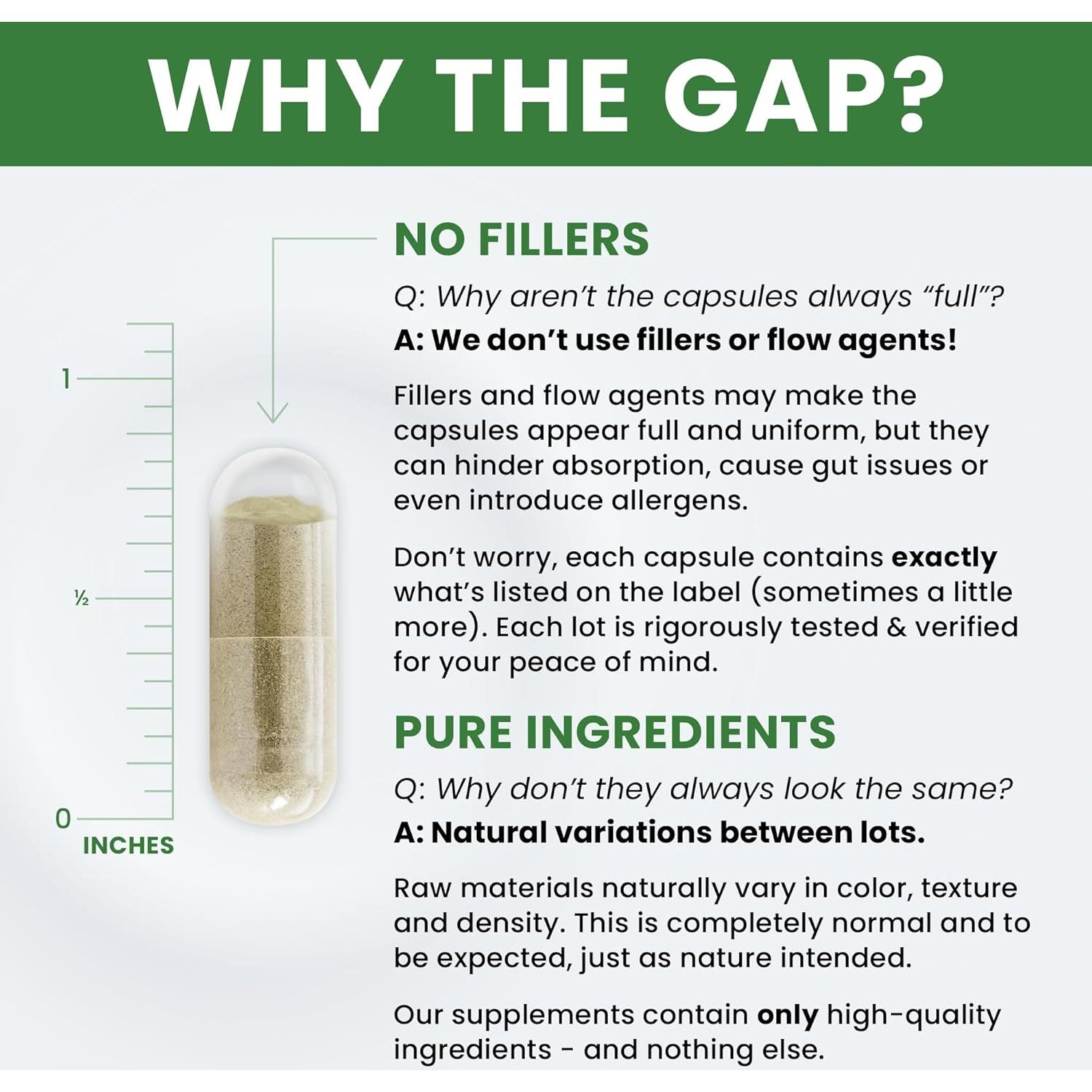 WHY THE GAP?

1

½

0

INCHES

NO FILLERS

Q: Why aren't the capsules always "full"?

A: We don't use fillers or flow agents!

Fillers and flow agents may make the capsules appear full and uniform, but they can hinder absorption, cause gut issues or even introduce allergens.

Don't worry, each capsule contains exactly what's listed on the label (sometimes a little more). Each lot is rigorously tested & verified for your peace of mind.

PURE INGREDIENTS

Q: Why don't they always look the same?

A: Natural variations between lots.

Raw materials naturally vary in color, texture and density. This is completely normal and to be expected, just as nature intended.

Our supplements contain only high-quality ingredients - and nothing else.